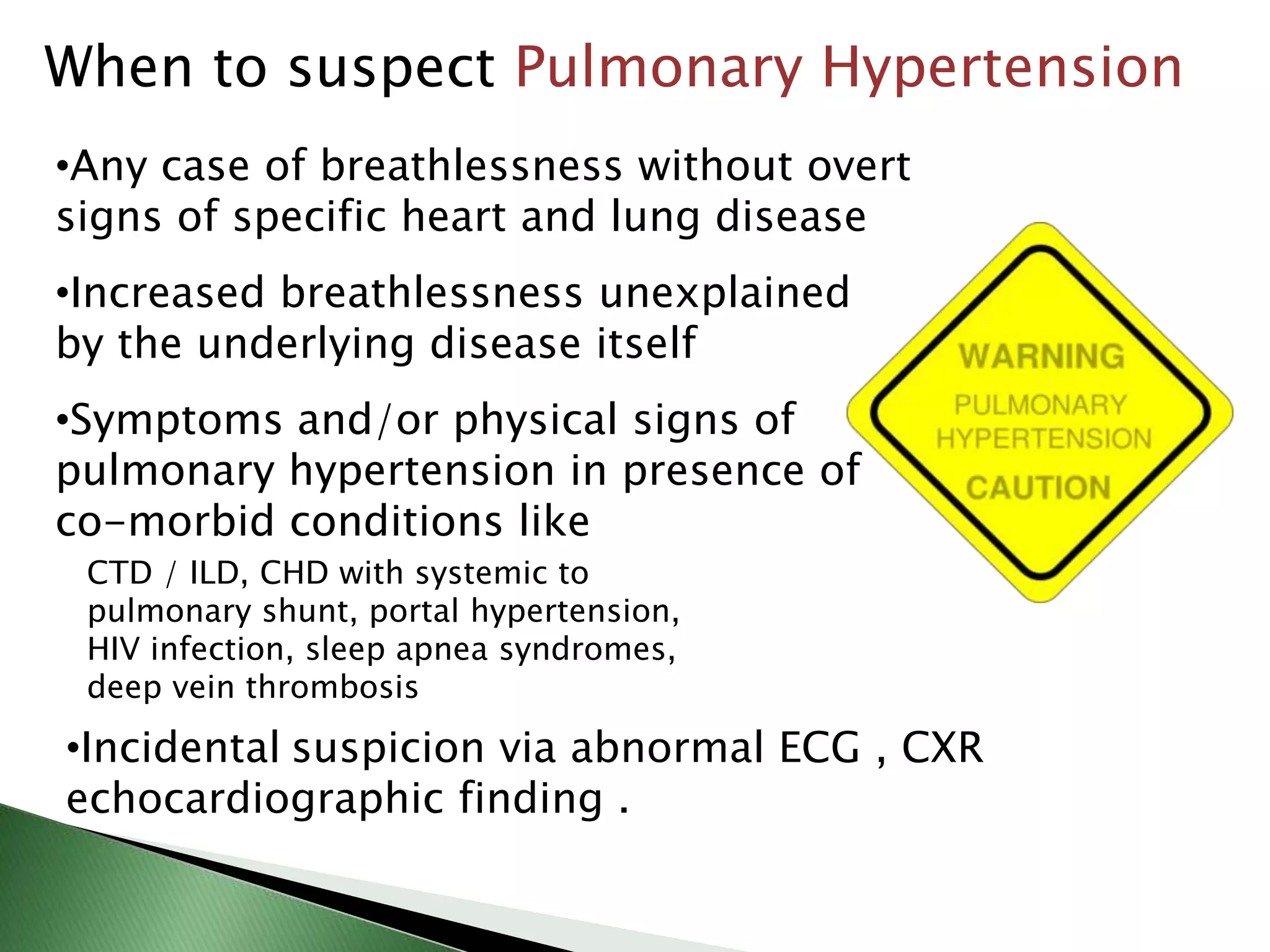 When to suspect Pulmonary Hypertension

•Any case of breathlessness without overt signs of specific heart and lung disease

•Increased breathlessness unexplained by the underlying disease itself

•Symptoms and/or physical signs of pulmonary hypertension in presence of co-morbid conditions like

CTD / ILD, CHD with systemic to pulmonary shunt, portal hypertension, HIV infection, sleep apnea syndromes, deep vein thrombosis

•Incidental suspicion via abnormal ECG , CXR echocardiographic finding .

WARNING
PULMONARY HYPERTENSION
CAUTION